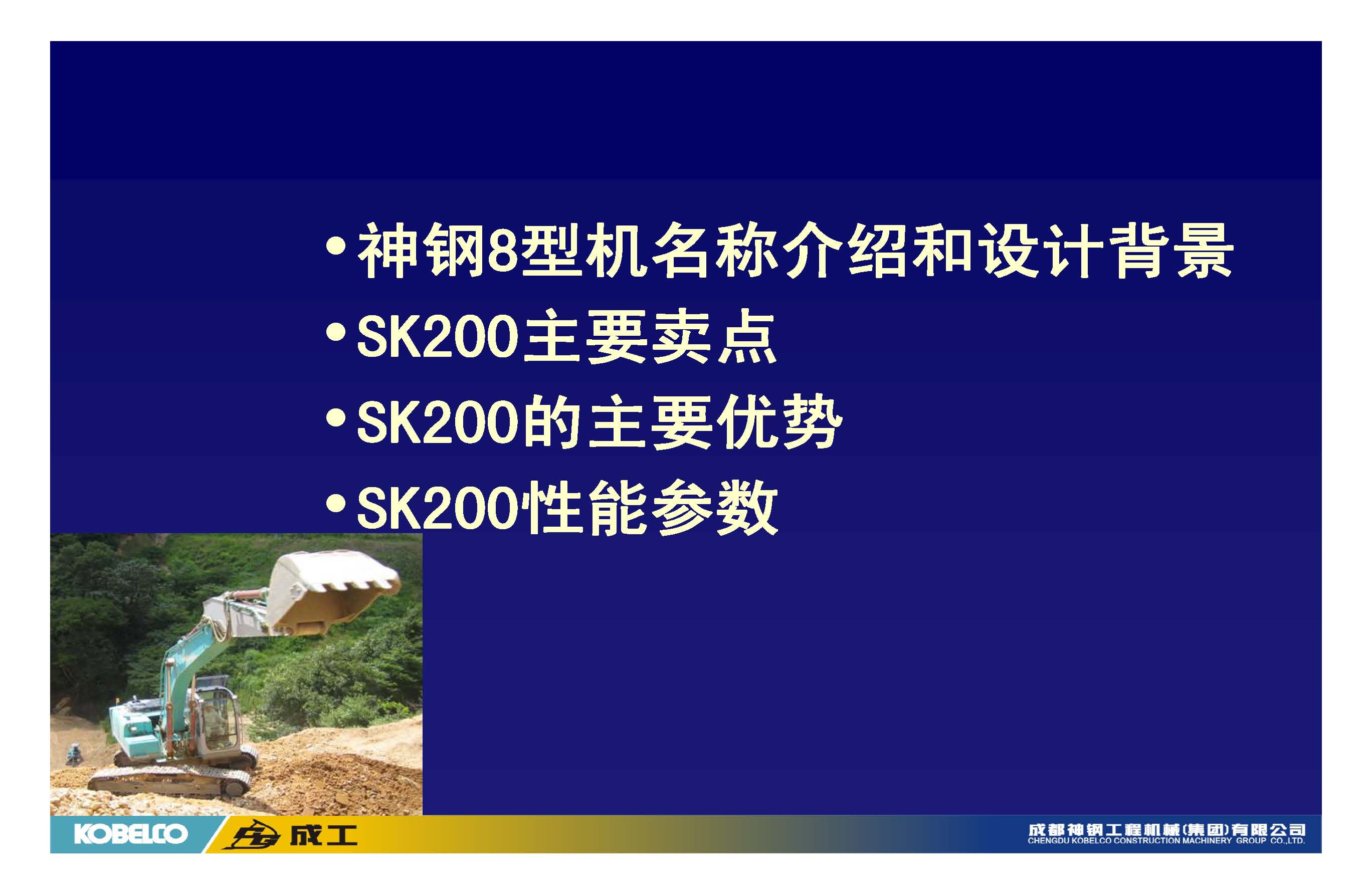 • 神钢8型机名称介绍和设计背景
• SK200主要卖点
• SK200的主要优势
• SK200性能参数

KOBELCO 成工

成都神钢工程机械(集团)有限公司
CHENGDU KOBELCO CONSTRUCTION MACHINERY GROUP CO.,LTD.